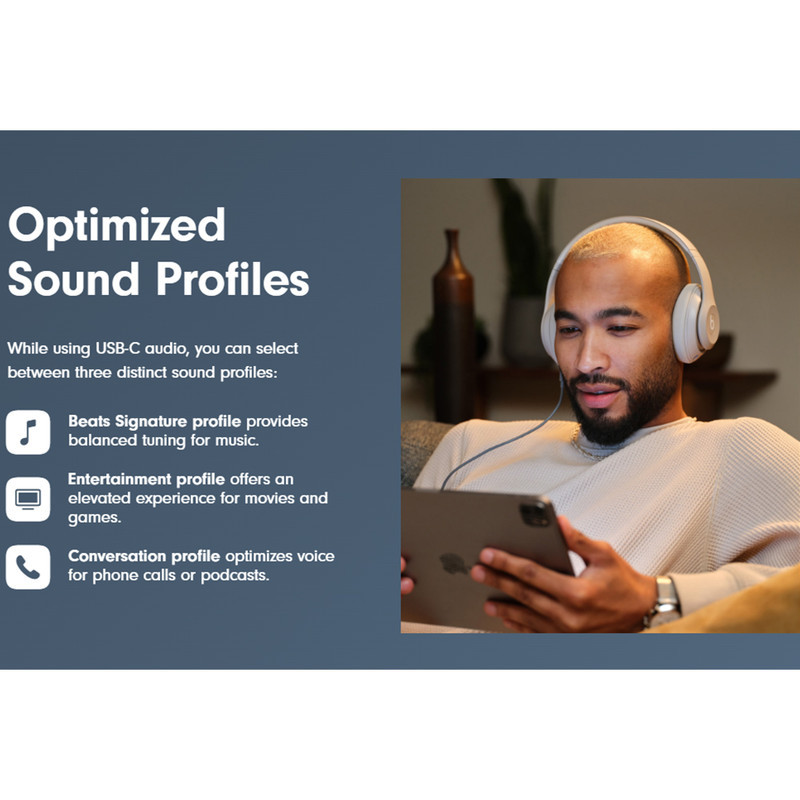 Optimized Sound Profiles

While using USB-C audio, you can select between three distinct sound profiles:

Beats Signature profile provides balanced tuning for music.

Entertainment profile offers an elevated experience for movies and games.

Conversation profile optimizes voice for phone calls or podcasts.